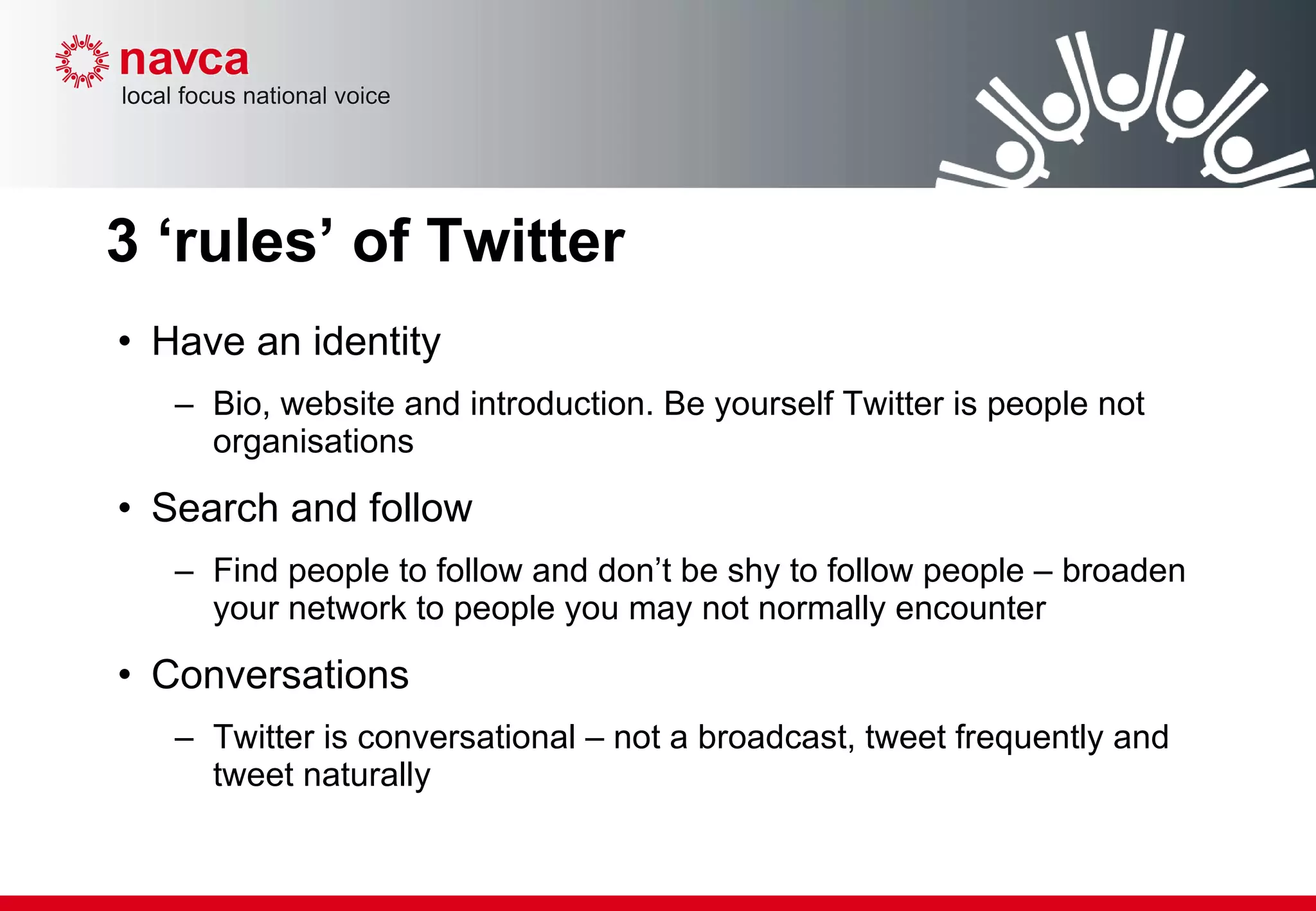 navca
local focus national voice

3 ‘rules’ of Twitter

• Have an identity
– Bio, website and introduction. Be yourself Twitter is people not organisations

• Search and follow
– Find people to follow and don’t be shy to follow people – broaden your network to people you may not normally encounter

• Conversations
– Twitter is conversational – not a broadcast, tweet frequently and tweet naturally